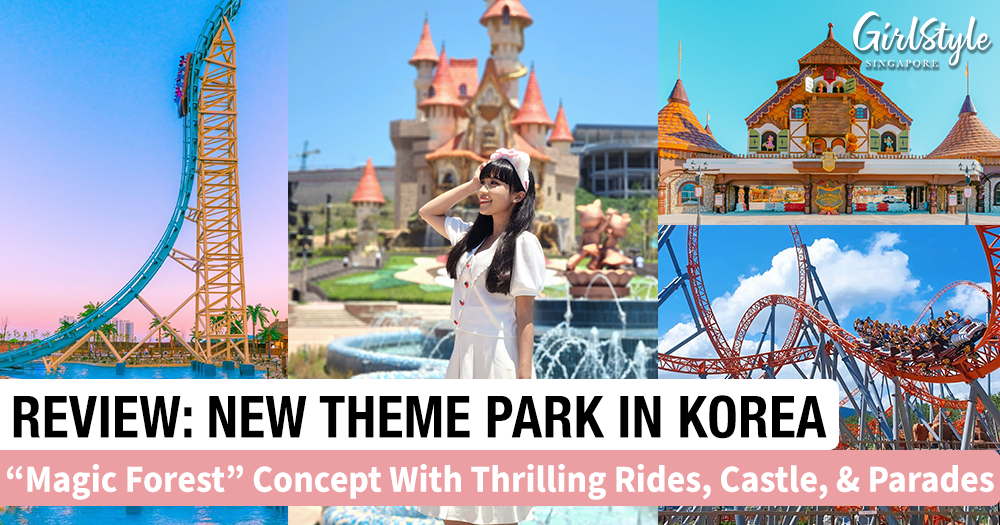 GirlStyle
SINGAPORE

REVIEW: NEW THEME PARK IN KOREA

"Magic Forest" Concept With Thrilling Rides, Castle, & Parades